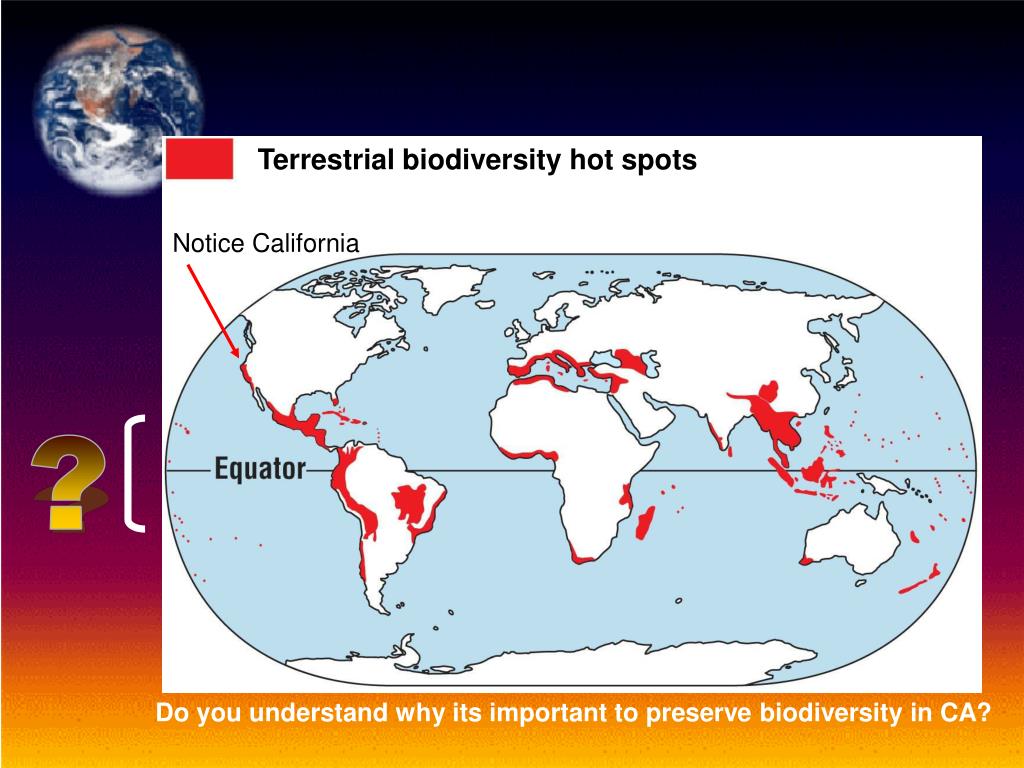 Terrestrial biodiversity hot spots

Notice California

Equator

?

Do you understand why its important to preserve biodiversity in CA?